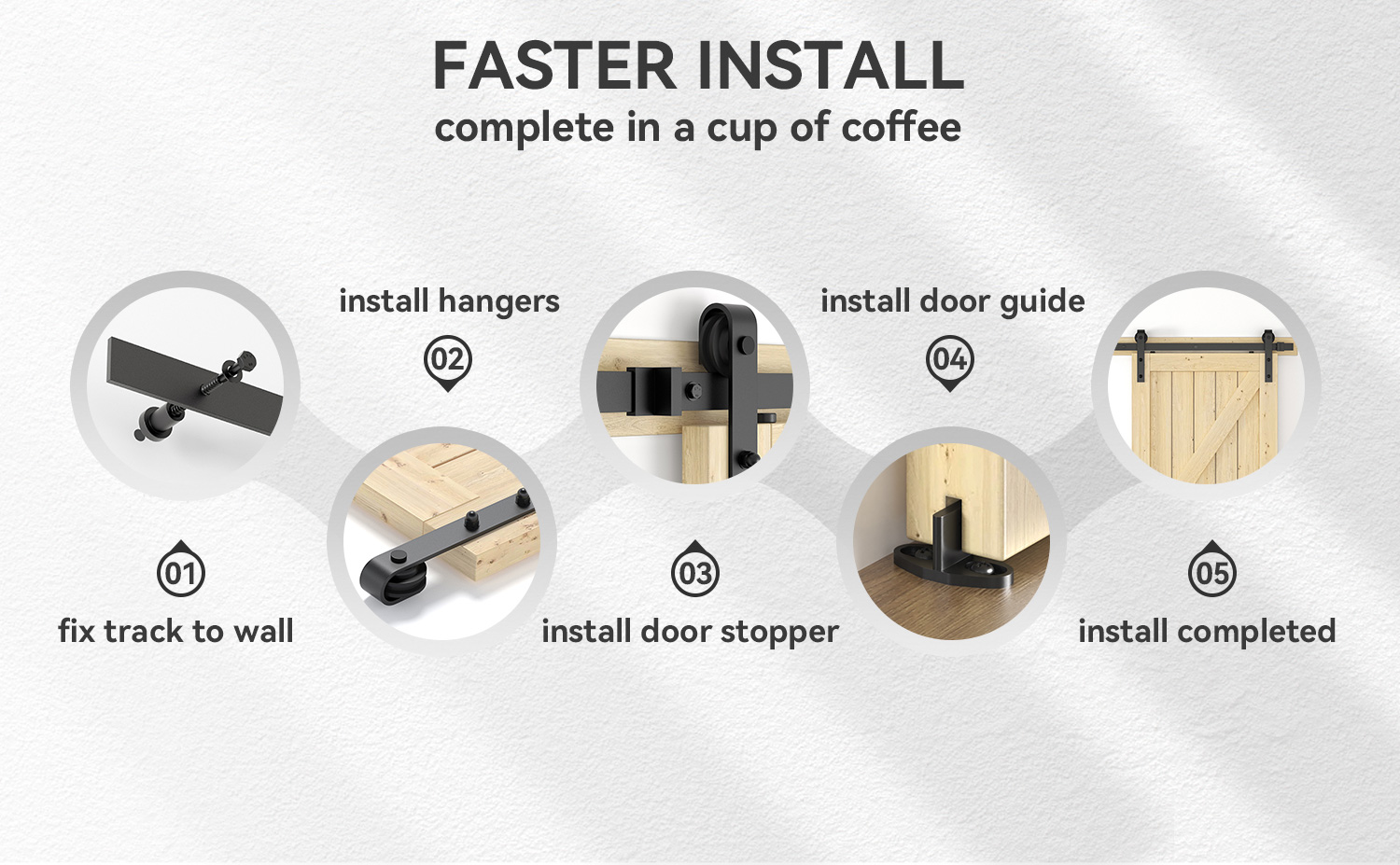 FASTER INSTALL
complete in a cup of coffee

01
fix track to wall

install hangers
02

03
install door stopper

install door guide
04

05
install completed